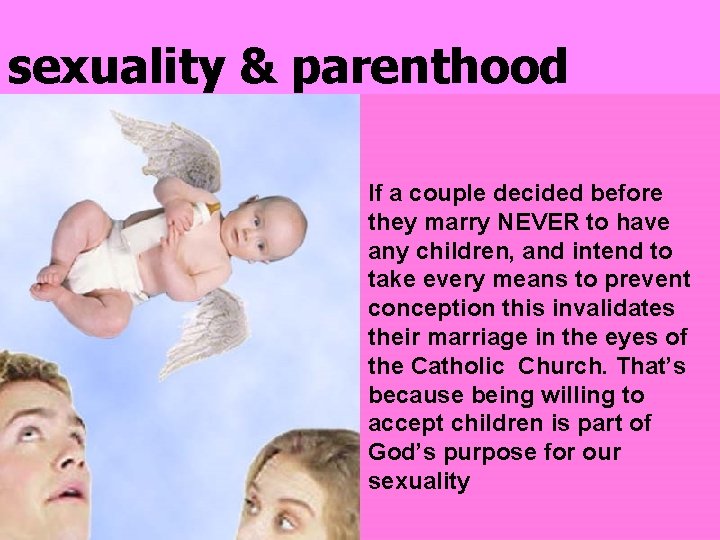 sexuality & parenthood

If a couple decided before they marry NEVER to have any children, and intend to take every means to prevent conception this invalidates their marriage in the eyes of the Catholic Church. That's because being willing to accept children is part of God's purpose for our sexuality